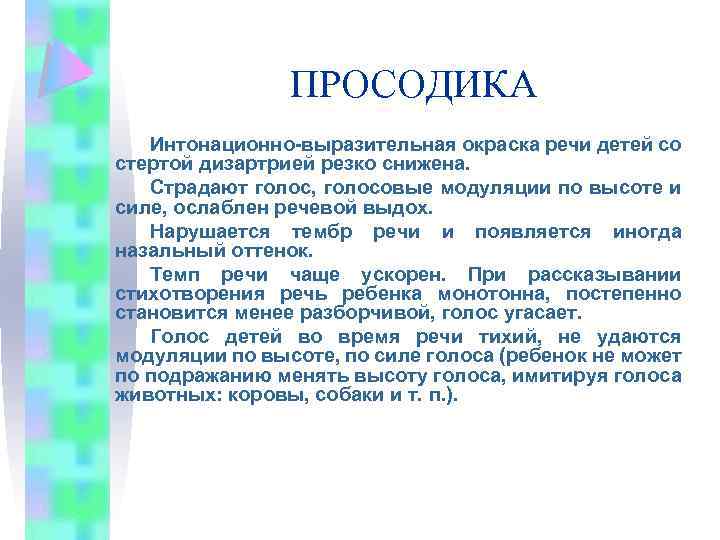 ПРОСОДИКА

Интонационно-выразительная окраска речи детей со стертой дизартрией резко снижена.

Страдают голос, голосовые модуляции по высоте и силе, ослаблен речевой выдох.

Нарушается тембр речи и появляется иногда назальный оттенок.

Темп речи чаще ускорен. При рассказывании стихотворения речь ребенка монотонна, постепенно становится менее разборчивой, голос угасает.

Голос детей во время речи тихий, не удаются модуляции по высоте, по силе голоса (ребенок не может по подражанию менять высоту голоса, имитируя голоса животных: коровы, собаки и т. п.).